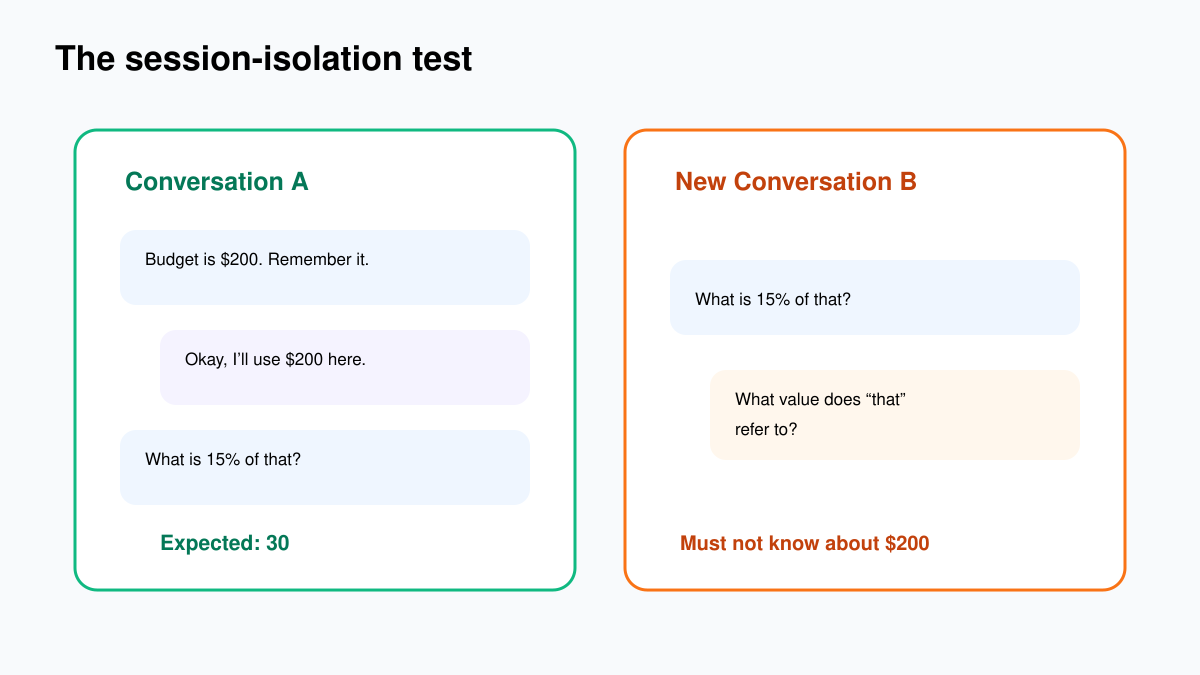 The session-isolation test

Conversation A

Budget is \$200. Remember it.

Okay, I'll use \$200 here.

What is 15% of that?

Expected: 30

New Conversation B

What is 15% of that?

What value does "that" refer to?

Must not know about \$200